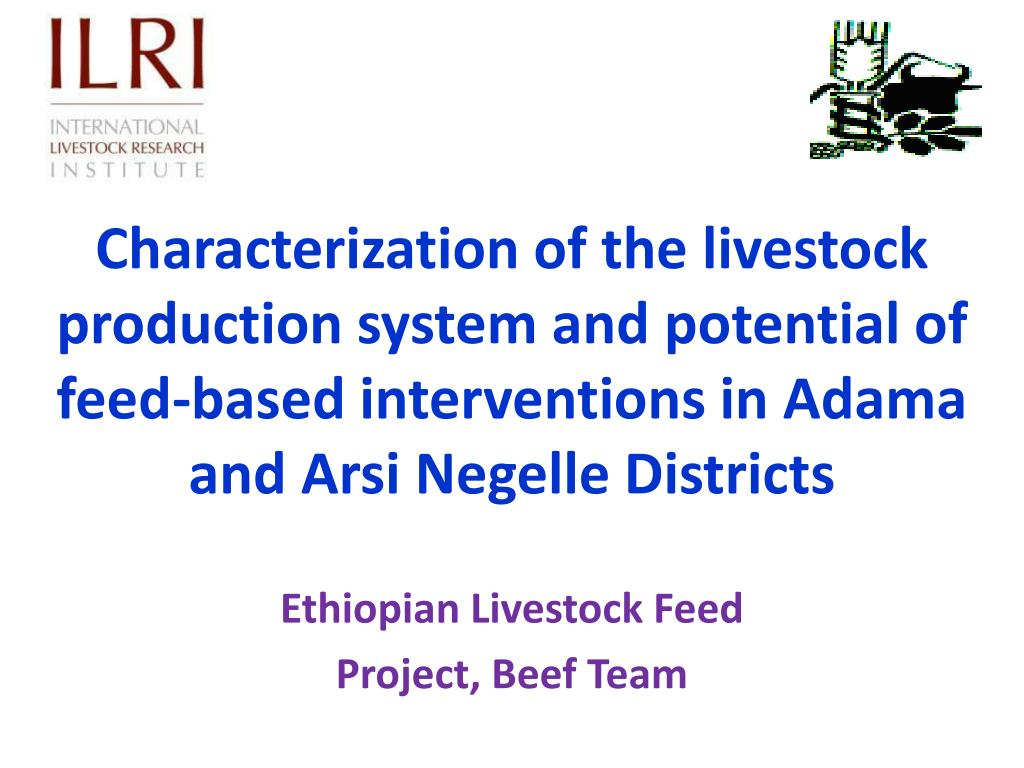 ILRI
INTERNATIONAL
LIVESTOCK RESEARCH
INSTITUTE

Characterization of the livestock production system and potential of feed-based interventions in Adama and Arsi Negelle Districts

Ethiopian Livestock Feed Project, Beef Team